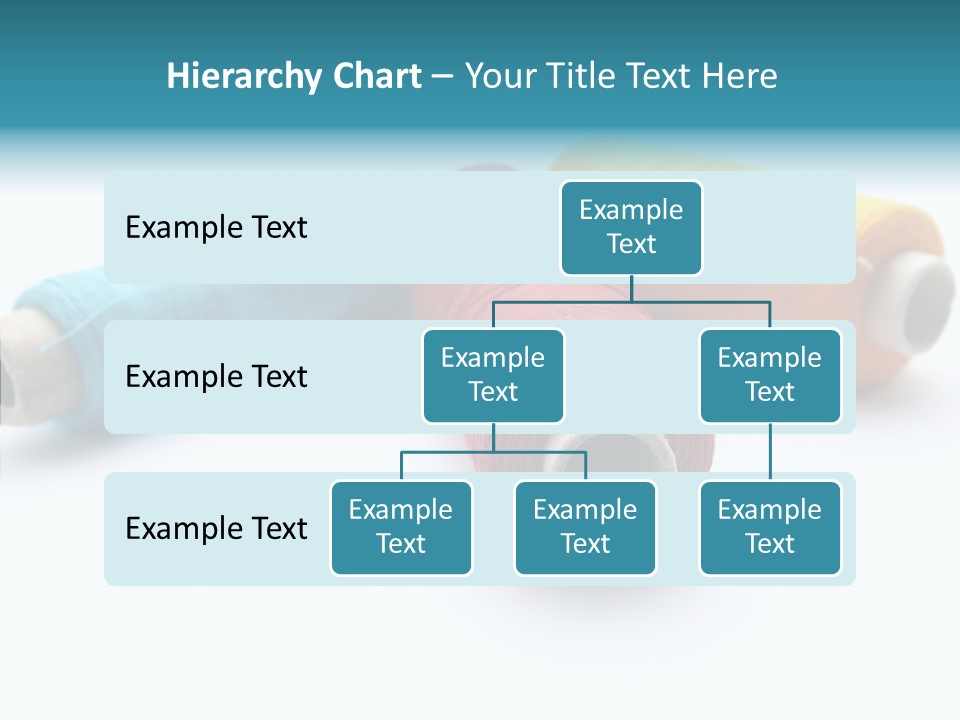 Hierarchy Chart – Your Title Text Here

Example Text

Example Text

Example Text

Example Text

Example Text

Example Text

Example Text

Example Text

Example Text